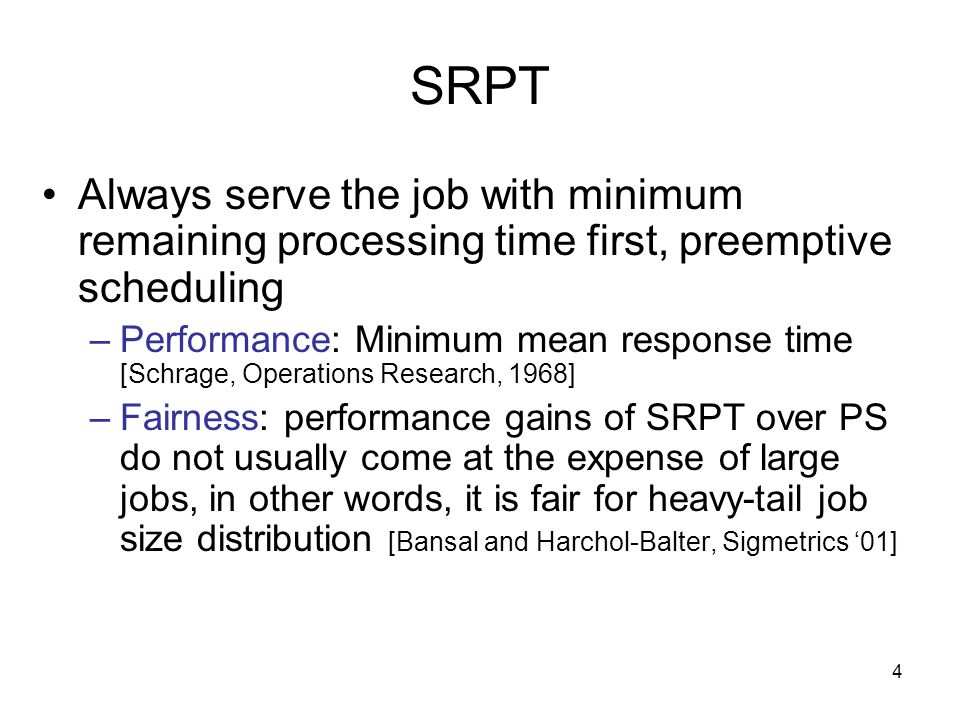 SRPT

• Always serve the job with minimum remaining processing time first, preemptive scheduling

– Performance: Minimum mean response time [Schrage, Operations Research, 1968]

– Fairness: performance gains of SRPT over PS do not usually come at the expense of large jobs, in other words, it is fair for heavy-tail job size distribution [Bansal and Harchol-Balter, Sigmetrics ‘01]

4